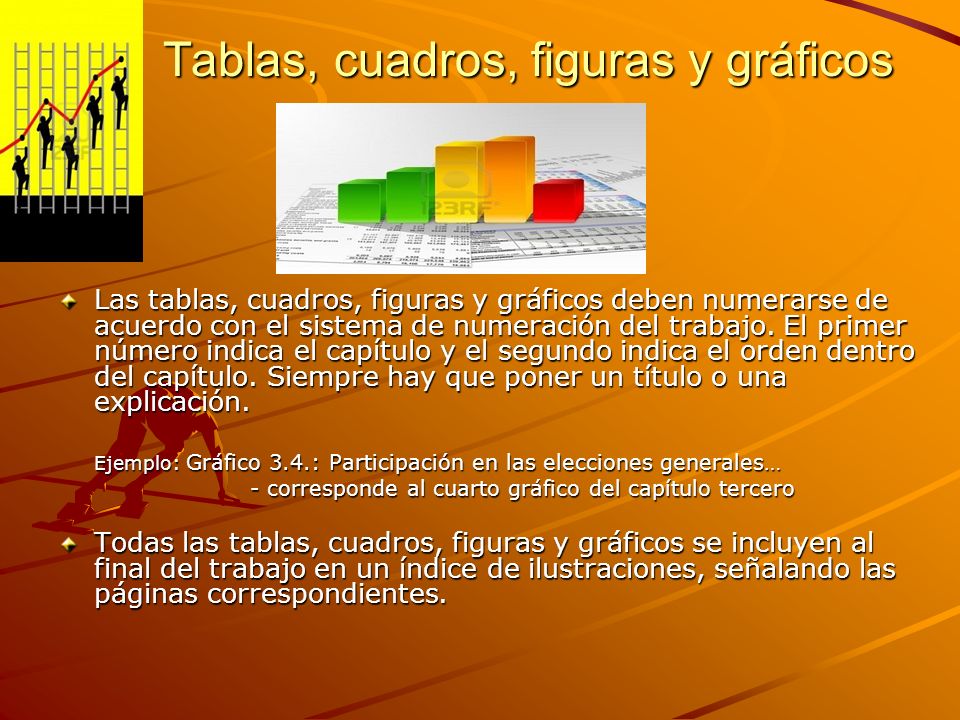 Tablas, cuadros, figuras y gráficos

123RF

Las tablas, cuadros, figuras y gráficos deben numerarse de acuerdo con el sistema de numeración del trabajo. El primer número indica el capítulo y el segundo indica el orden dentro del capítulo. Siempre hay que poner un título o una explicación.

Ejemplo: Gráfico 3.4.: Participación en las elecciones generales…
- corresponde al cuarto gráfico del capítulo tercero

Todas las tablas, cuadros, figuras y gráficos se incluyen al final del trabajo en un índice de ilustraciones, señalando las páginas correspondientes.